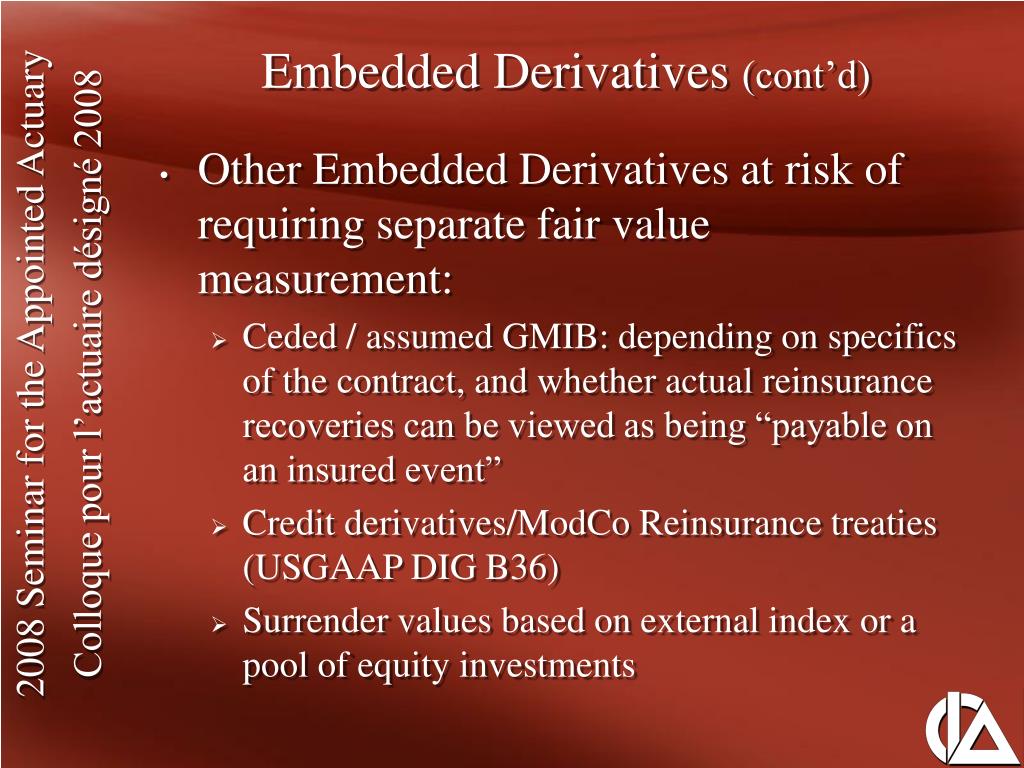 2008 Seminar for the Appointed Actuary
Colloque pour l’actuaire désigné 2008

Embedded Derivatives (cont’d)

• Other Embedded Derivatives at risk of requiring separate fair value measurement:
  ➢ Ceded / assumed GMIB: depending on specifics of the contract, and whether actual reinsurance recoveries can be viewed as being “payable on an insured event”
  ➢ Credit derivatives/ModCo Reinsurance treaties (USGAAP DIG B36)
  ➢ Surrender values based on external index or a pool of equity investments